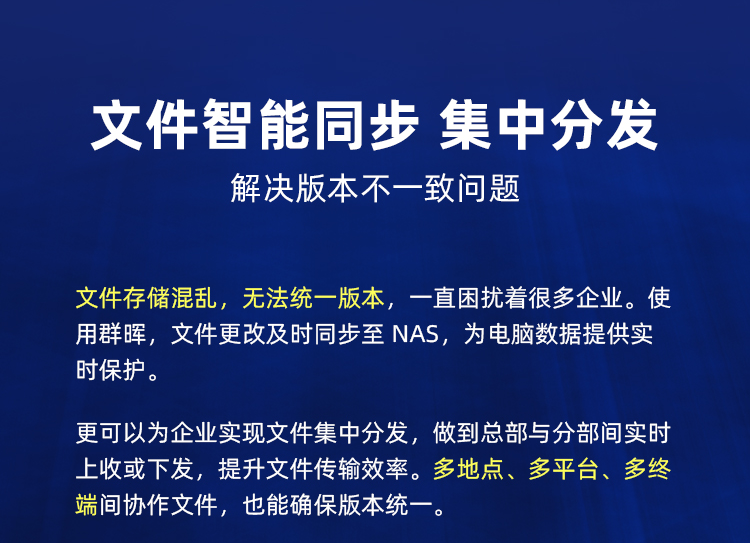 文件智能同步 集中分发

解决版本不一致问题

文件存储混乱，无法统一版本，一直困扰着很多企业。使用群晖，文件更改及时同步至 NAS，为电脑数据提供实时保护。

更可以为企业实现文件集中分发，做到总部与分部间实时上收或下发，提升文件传输效率。多地点、多平台、多终端间协作文件，也能确保版本统一。